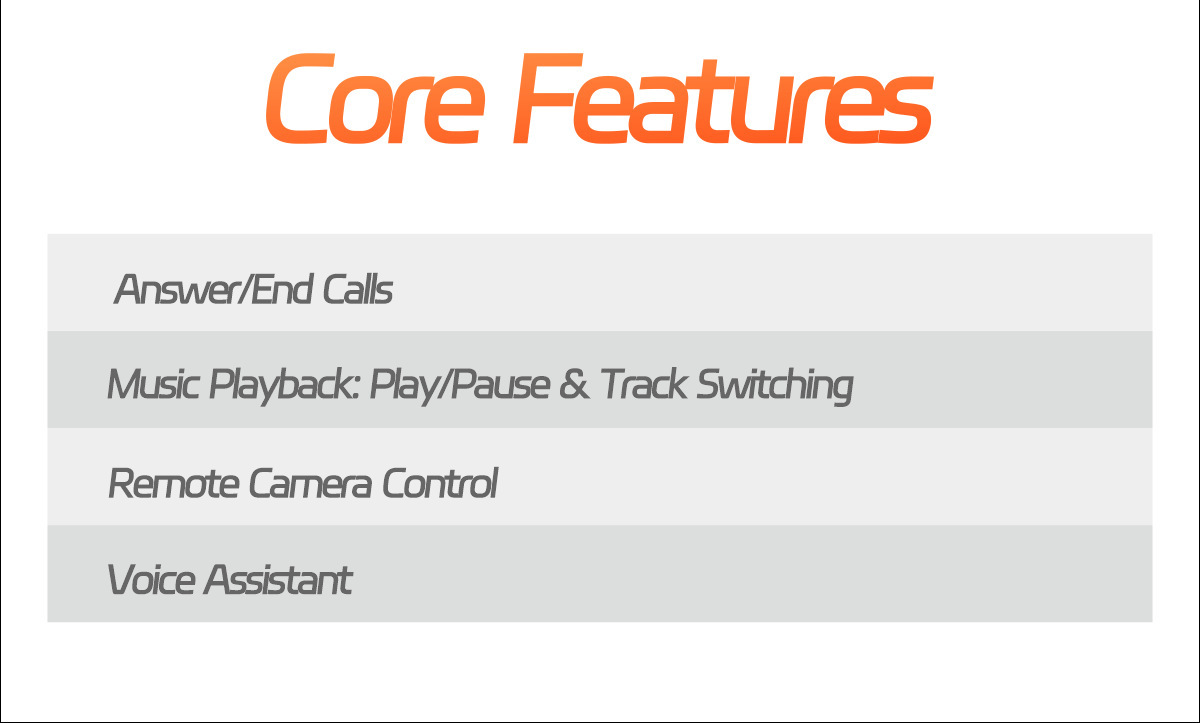 Core Features

Answer/End Calls

Music Playback: Play/Pause & Track Switching

Remote Camera Control

Voice Assistant